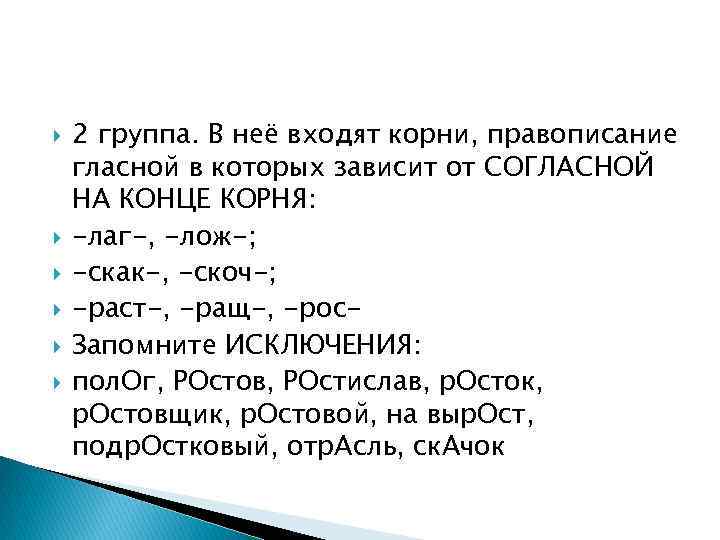 2 группа. В неё входят корни, правописание гласной в которых зависит от СОГЛАСНОЙ НА КОНЦЕ КОРНЯ:

-лаг-, -лож-;

-скак-, -скоч-;

-раст-, -ращ-, -рос-

Запомните ИСКЛЮЧЕНИЯ:

полОг, РОстов, РОстислав, рОсток, рОстовщик, рОстовой, на вырОст, подрОстковый, отрАсль, скАчок